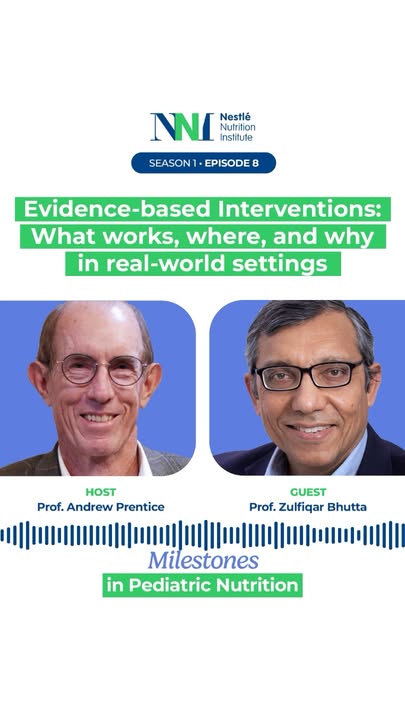 NNI Nestlé Nutrition Institute

SEASON 1 • EPISODE 8

Evidence-based Interventions: What works, where, and why in real-world settings

HOST
Prof. Andrew Prentice

GUEST
Prof. Zulfiqar Bhutta

Milestones
in Pediatric Nutrition